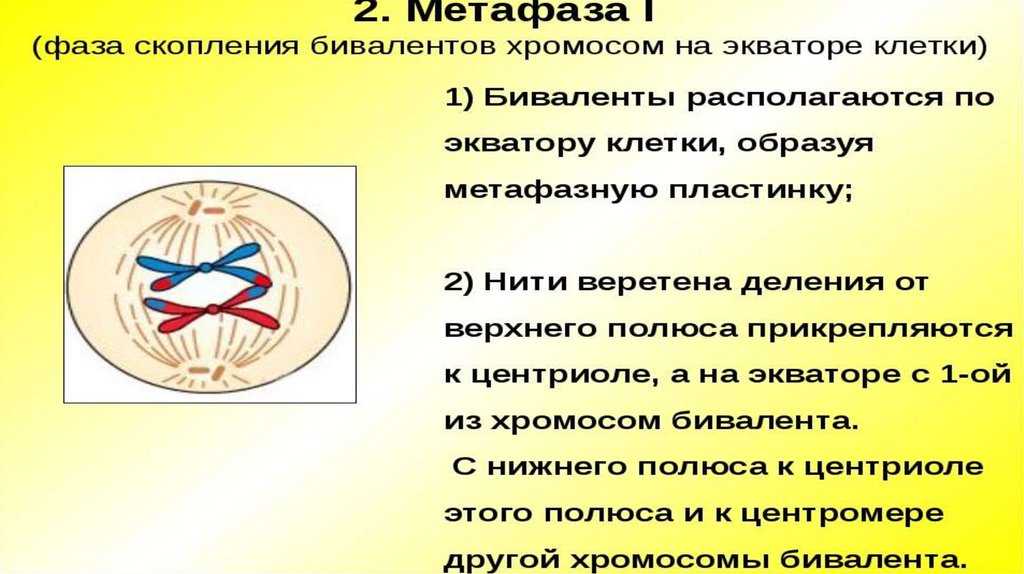 2. Метафаза I
(фаза скопления бивалентов хромосом на экваторе клетки)

1) Биваленты располагаются по экватору клетки, образуя метафазную пластинку;

2) Нити веретена деления от верхнего полюса прикрепляются к центриоле, а на экваторе с 1-ой из хромосом бивалента.
С нижнего полюса к центриоле этого полюса и к центромере другой хромосомы бивалента.